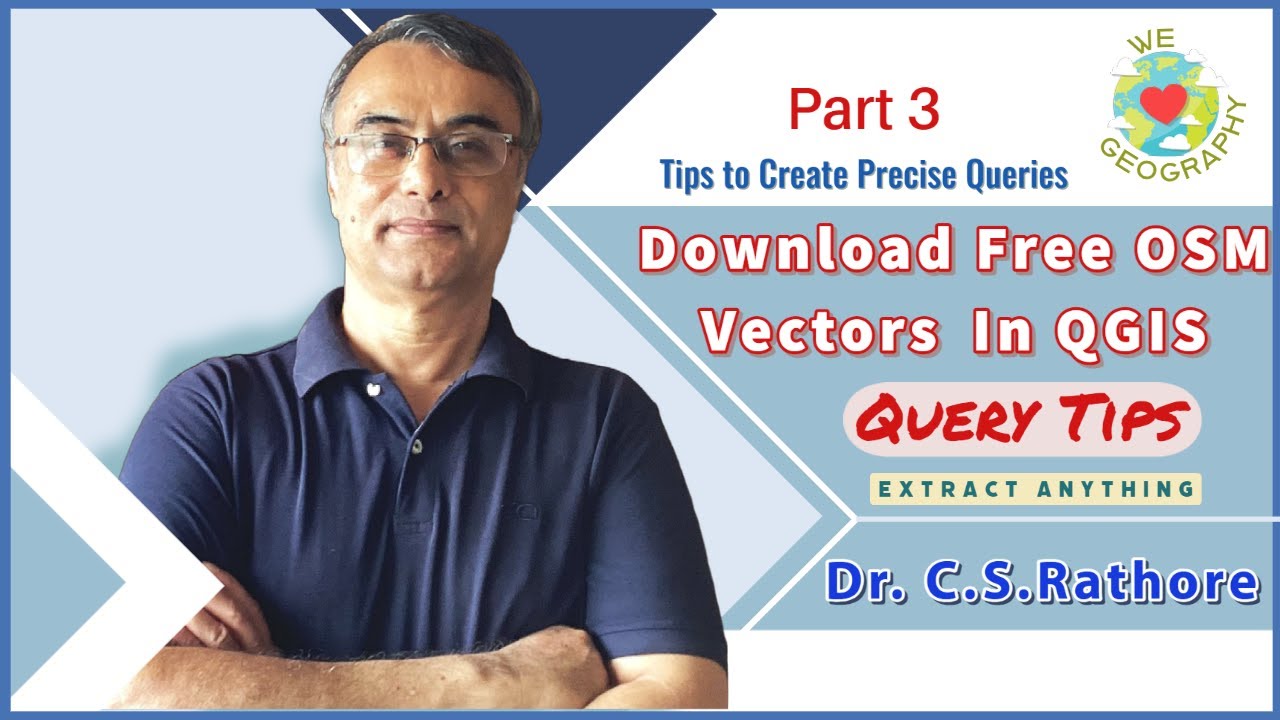 Part 3

Tips to Create Precise Queries

WE GEOGRAPHY

Download Free OSM Vectors In QGIS

QUERY TIPS

EXTRACT ANYTHING

Dr. C.S.Rathore